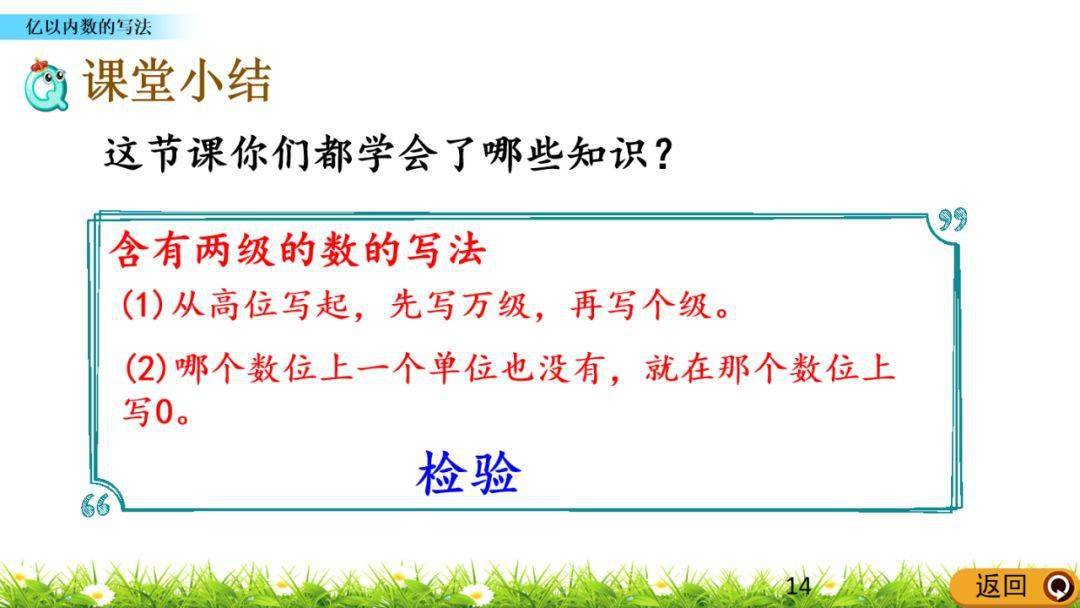 亿以内数的写法

课堂小结

这节课你们都学会了哪些知识？

含有两级的数的写法

(1)从高位写起，先写万级，再写个级。

(2)哪个数位上一个单位也没有，就在那个数位上写0。

检验

14

返回